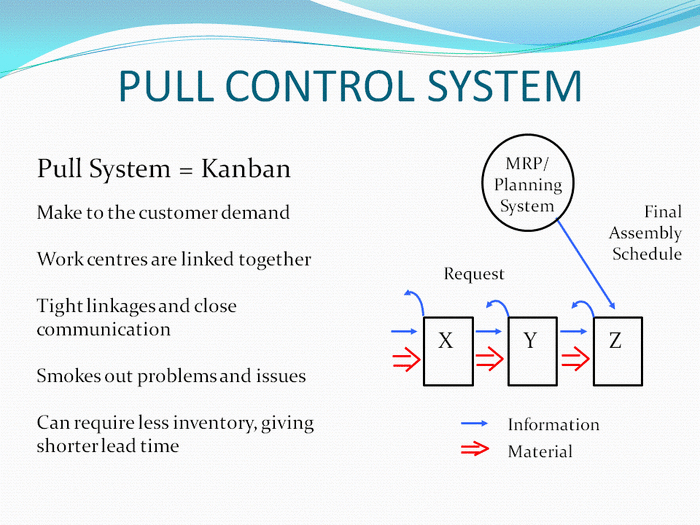 PULL CONTROL SYSTEM

Pull System = Kanban

Make to the customer demand

Work centres are linked together

Tight linkages and close communication

Smokes out problems and issues

Can require less inventory, giving shorter lead time

MRP/ Planning System

Final Assembly Schedule

Request

X

Y

Z

Information

Material